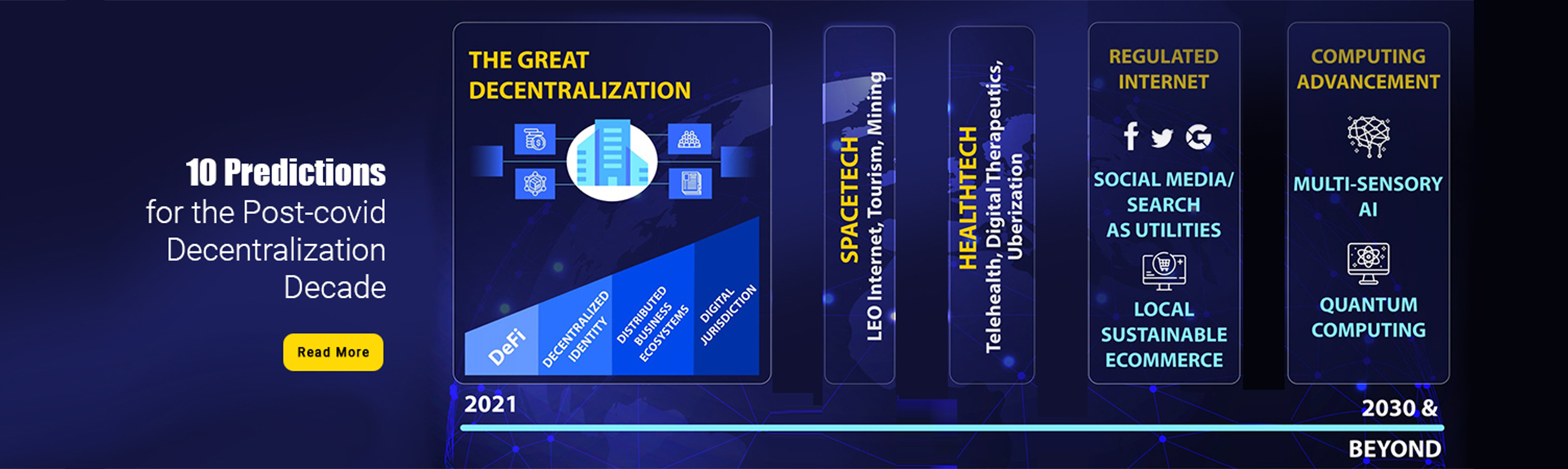 10 Predictions for the Post-covid Decentralization Decade

Read More

THE GREAT DECENTRALIZATION

DeFi

DECENTRALIZED IDENTITY

DISTRIBUTED BUSINESS ECOSYSTEMS

DIGITAL JURISDICTION

SPACETECH

LEO Internet, Tourism, Mining

HEALTHTECH

Telehealth, Digital Therapeutics, Uberization

REGULATED INTERNET

SOCIAL MEDIA/ SEARCH AS UTILITIES

LOCAL SUSTAINABLE ECOMMERCE

COMPUTING ADVANCEMENT

MULTI-SENSORY AI

QUANTUM COMPUTING

2021

2030 &

BEYOND